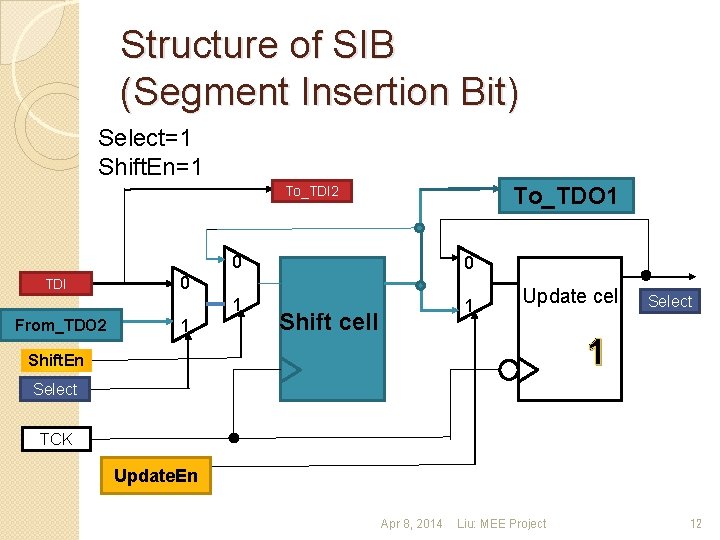 Structure of SIB
(Segment Insertion Bit)

Select=1
ShiftEn=1

To_TDI2

To_TDO1

TDI

From_TDO2

ShiftEn

Select

TCK

UpdateEn

0
1

0
1

Shift cell

0
1

Update cel

1

Select

Apr 8, 2014 Liu: MEE Project 12